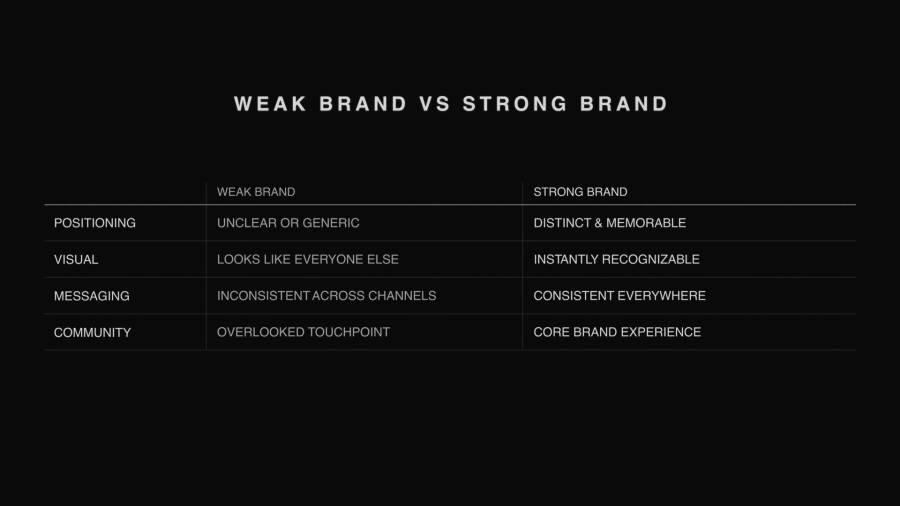 WEAK BRAND VS STRONG BRAND

| | WEAK BRAND | STRONG BRAND |
|---|---|---|
| POSITIONING | UNCLEAR OR GENERIC | DISTINCT & MEMORABLE |
| VISUAL | LOOKS LIKE EVERYONE ELSE | INSTANTLY RECOGNIZABLE |
| MESSAGING | INCONSISTENT ACROSS CHANNELS | CONSISTENT EVERYWHERE |
| COMMUNITY | OVERLOOKED TOUCHPOINT | CORE BRAND EXPERIENCE |